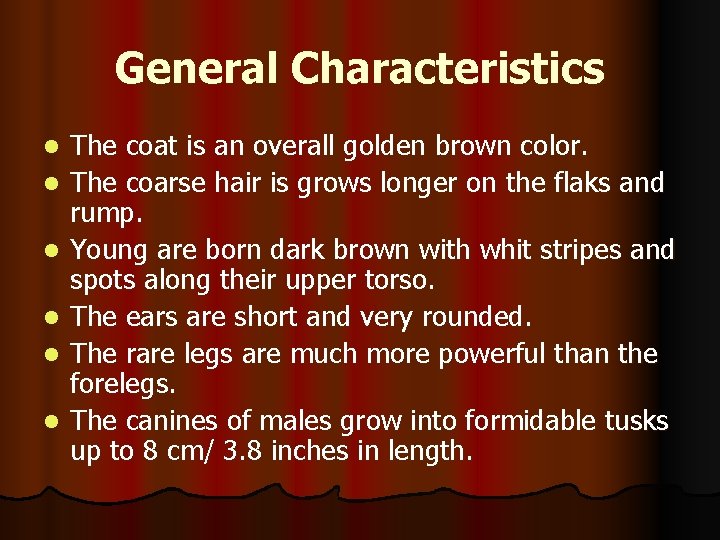 General Characteristics

- The coat is an overall golden brown color.
- The coarse hair is grows longer on the flaks and rump.
- Young are born dark brown with whit stripes and spots along their upper torso.
- The ears are short and very rounded.
- The rare legs are much more powerful than the forelegs.
- The canines of males grow into formidable tusks up to 8 cm/ 3.8 inches in length.